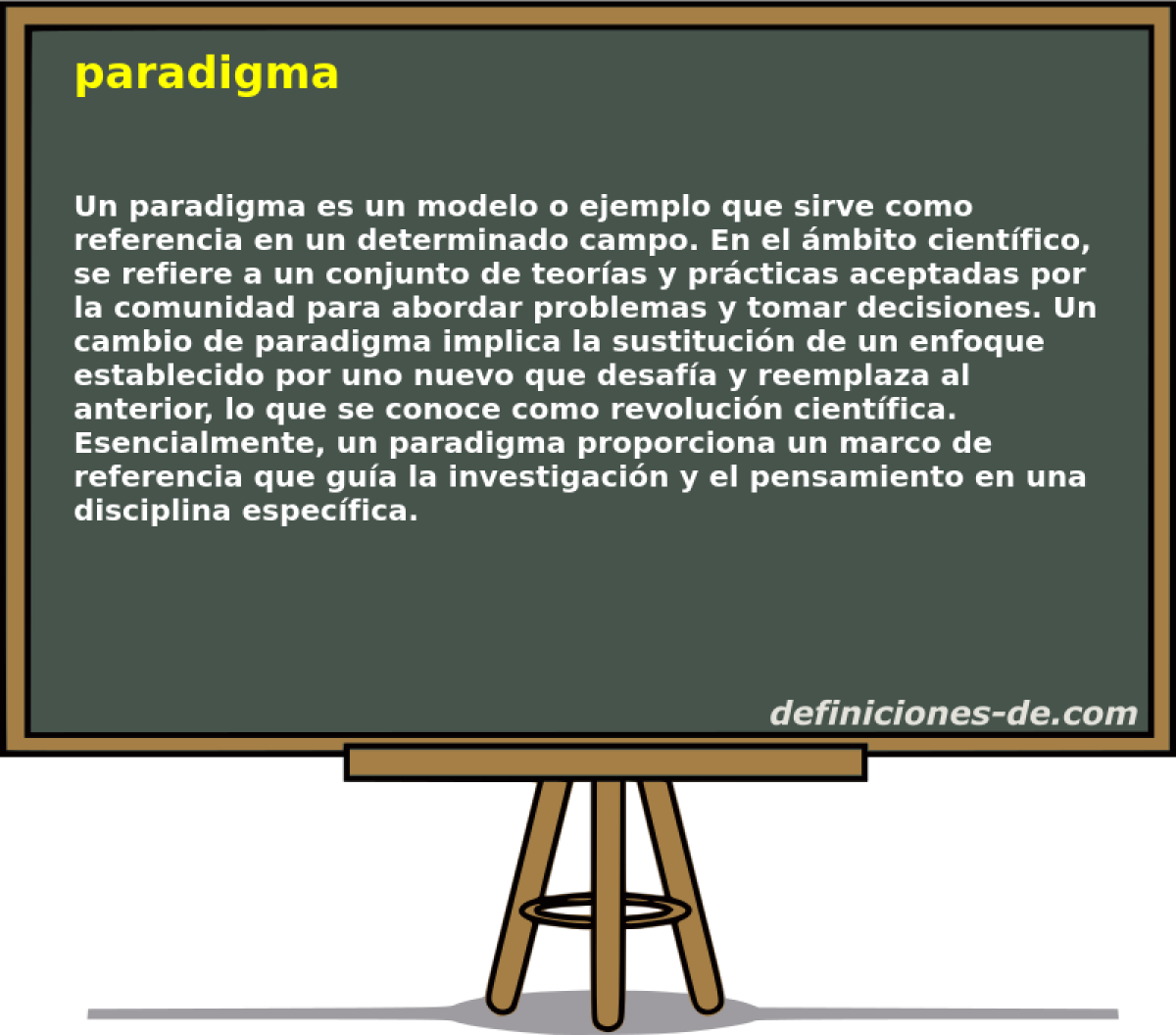 paradigma

Un paradigma es un modelo o ejemplo que sirve como referencia en un determinado campo. En el ámbito científico, se refiere a un conjunto de teorías y prácticas aceptadas por la comunidad para abordar problemas y tomar decisiones. Un cambio de paradigma implica la sustitución de un enfoque establecido por uno nuevo que desafía y reemplaza al anterior, lo que se conoce como revolución científica. Esencialmente, un paradigma proporciona un marco de referencia que guía la investigación y el pensamiento en una disciplina específica.

definiciones-de.com